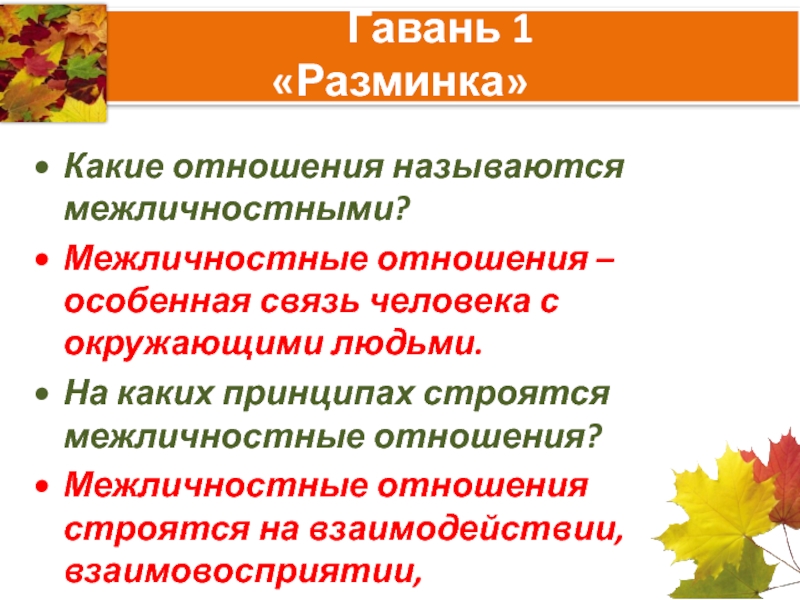 Гавань 1
«Разминка»

• Какие отношения называются межличностными?

• Межличностные отношения – особенная связь человека с окружающими людьми.

• На каких принципах строятся межличностные отношения?

• Межличностные отношения строятся на взаимодействии, взаимовосприятии,